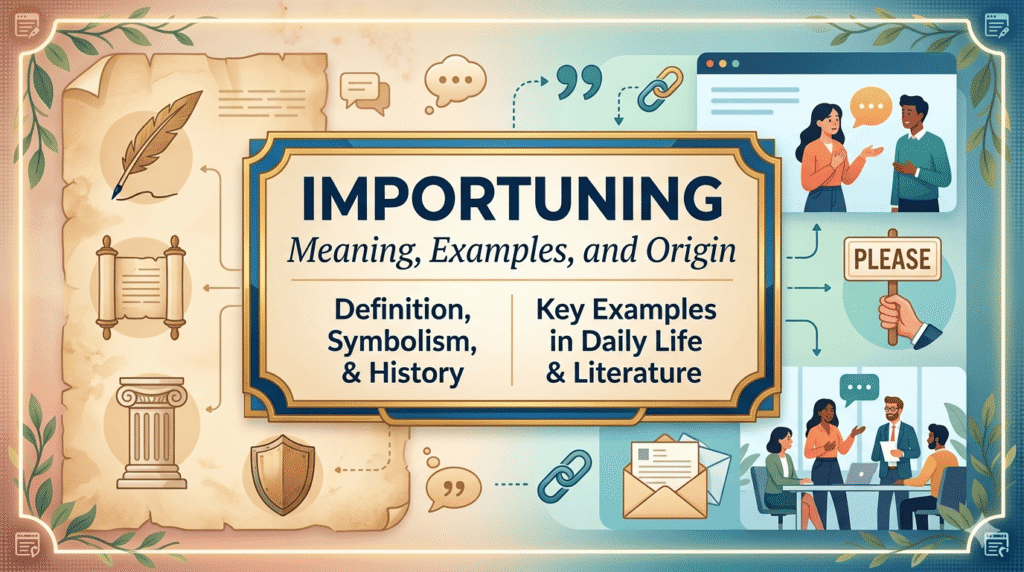 IMPORTUNING
Meaning, Examples, and Origin

Definition, Symbolism, & History

Key Examples in Daily Life & Literature

PLEASE